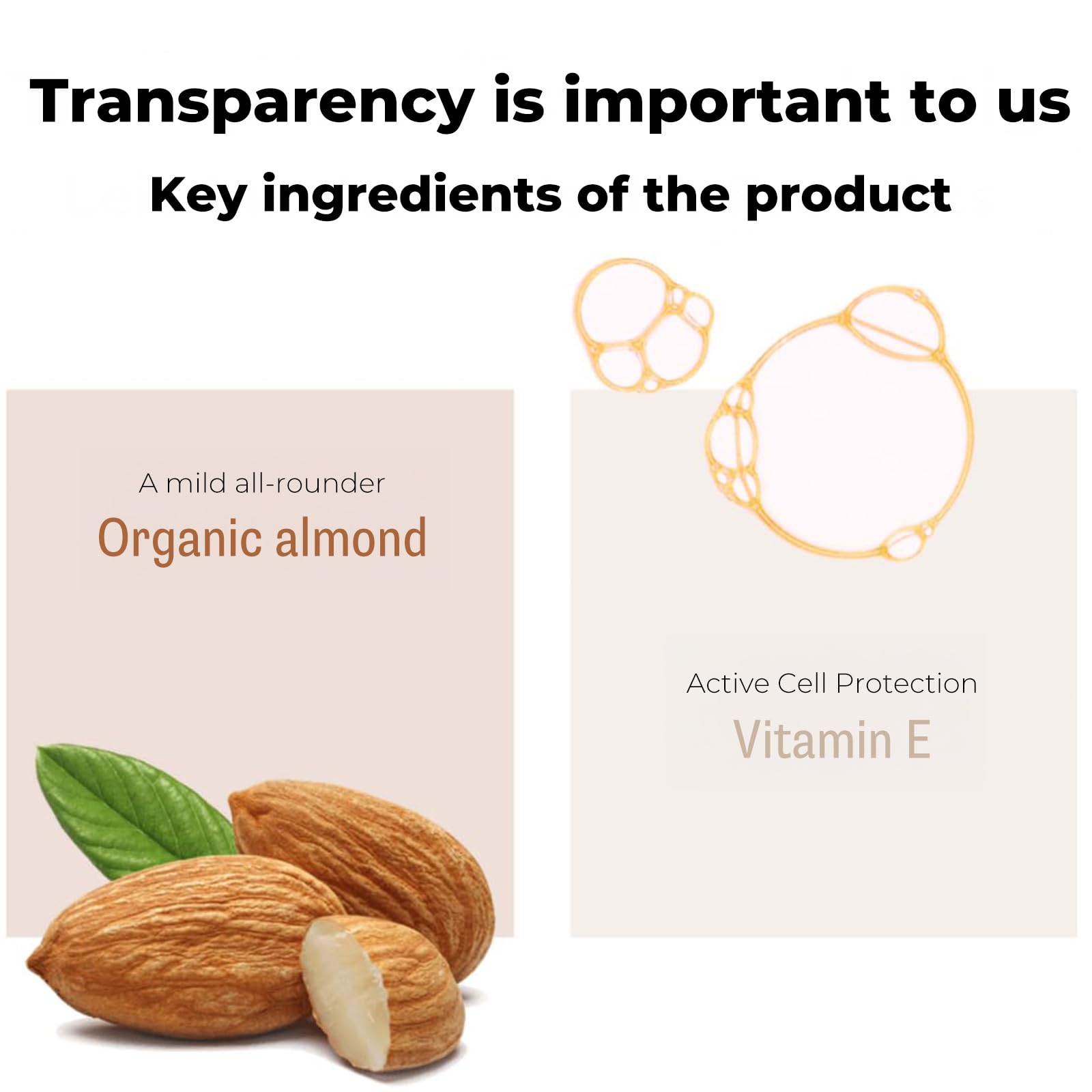 Transparency is important to us

Key ingredients of the product

A mild all-rounder

Organic almond

Active Cell Protection

Vitamin E